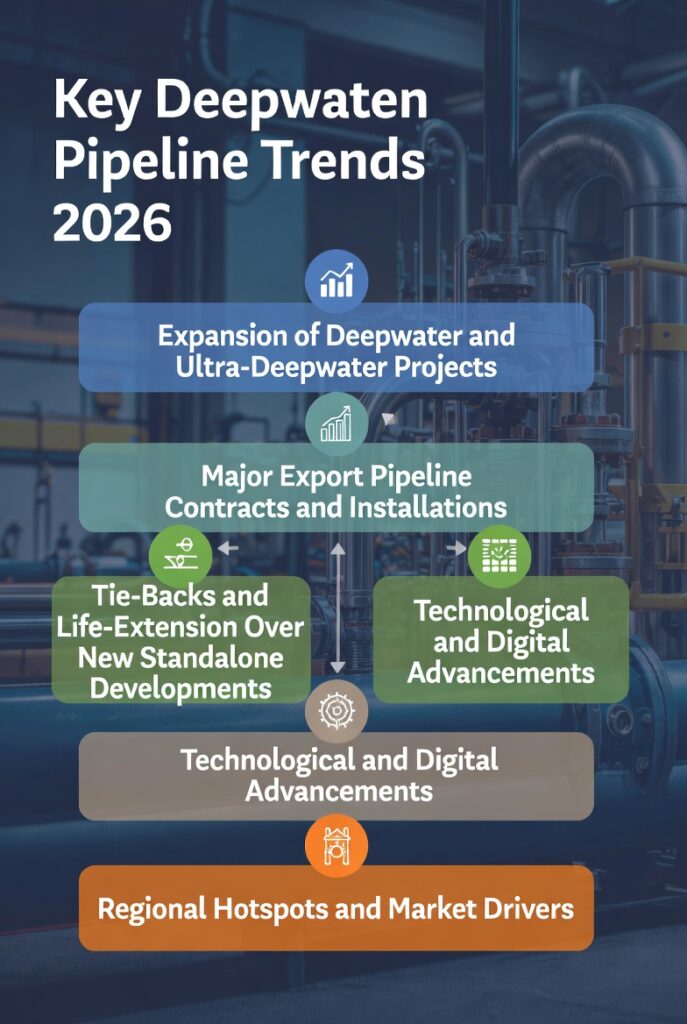 Key Deepwaten Pipeline Trends 2026

Expansion of Deepwater and Ultra-Deepwater Projects

Major Export Pipeline Contracts and Installations

Tie-Backs and Life-Extension Over New Standalone Developments

Technological and Digital Advancements

Technological and Digital Advancements

Regional Hotspots and Market Drivers